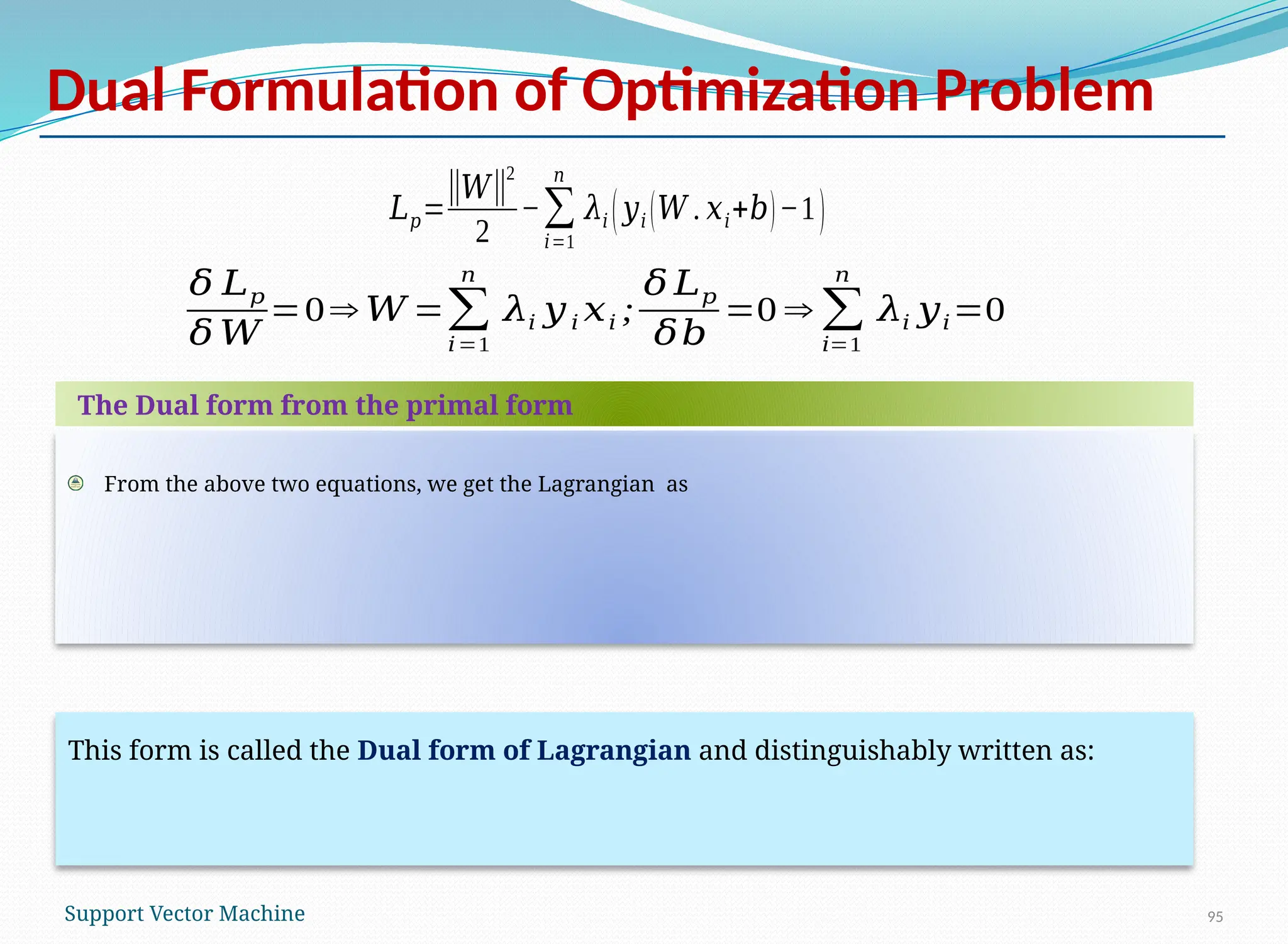 Dual Formulation of Optimization Problem

$L_p = \frac{\|W\|^2}{2} - \sum_{i=1}^{n} \lambda_i \left( y_i \left( W . x_i + b \right) - 1 \right)$

$\frac{\delta L_p}{\delta W} = 0 \Rightarrow W = \sum_{i=1}^{n} \lambda_i y_i x_i ; \frac{\delta L_p}{\delta b} = 0 \Rightarrow \sum_{i=1}^{n} \lambda_i y_i = 0$

The Dual form from the primal form

From the above two equations, we get the Lagrangian as

This form is called the Dual form of Lagrangian and distinguishably written as:

Support Vector Machine

95